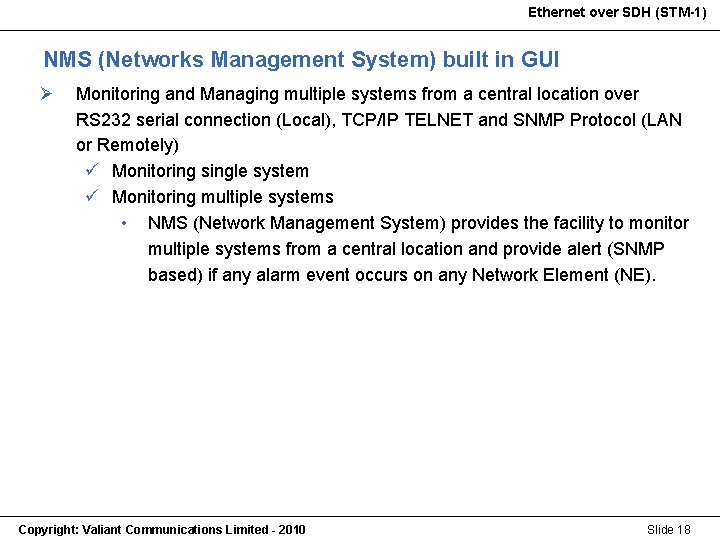 Ethernet over SDH (STM-1)

NMS (Networks Management System) built in GUI

➢ Monitoring and Managing multiple systems from a central location over RS232 serial connection (Local), TCP/IP TELNET and SNMP Protocol (LAN or Remotely)

✓ Monitoring single system

✓ Monitoring multiple systems

• NMS (Network Management System) provides the facility to monitor multiple systems from a central location and provide alert (SNMP based) if any alarm event occurs on any Network Element (NE).

Copyright: Valiant Communications Limited - 2010

Slide 18